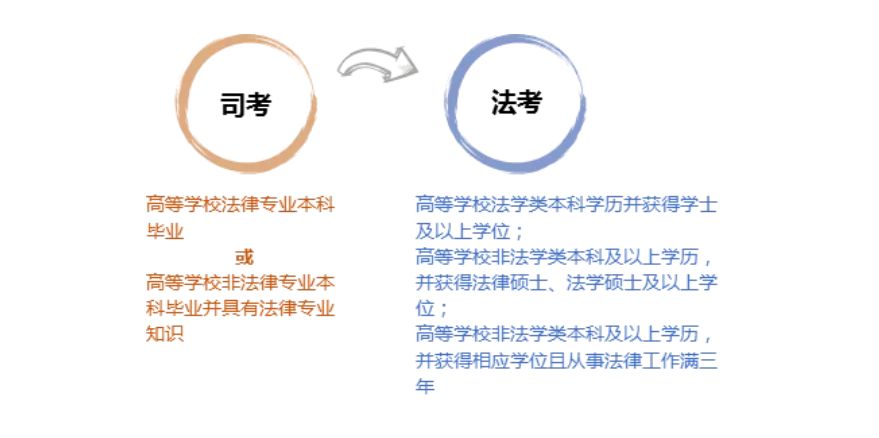 司考

法考

高等学校法律专业本科毕业

或

高等学校非法律专业本科毕业并具有法律专业知识

高等学校法学类本科学历并获得学士及以上学位；

高等学校非法学类本科及以上学历，并获得法律硕士、法学硕士及以上学位；

高等学校非法学类本科及以上学历，并获得相应学位且从事法律工作满三年